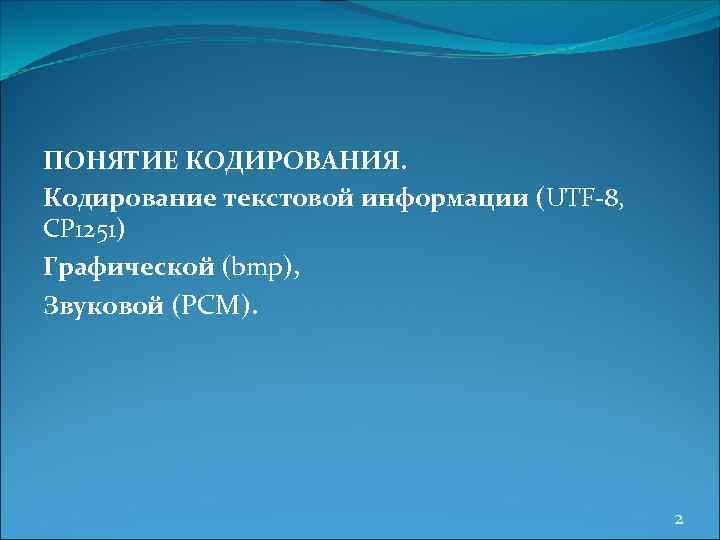 ПОНЯТИЕ КОДИРОВАНИЯ.

Кодирование текстовой информации (UTF-8, CP1251)

Графической (bmp),

Звуковой (PCM).

2